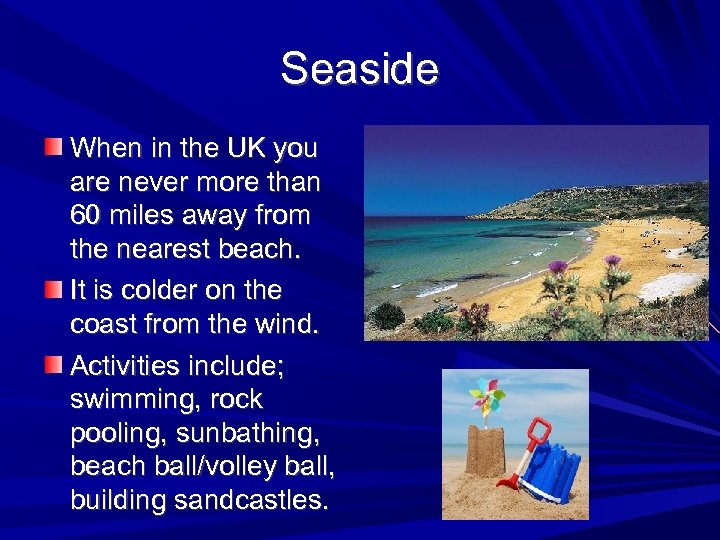 Seaside

When in the UK you are never more than 60 miles away from the nearest beach.

It is colder on the coast from the wind.

Activities include; swimming, rock pooling, sunbathing, beach ball/volley ball, building sandcastles.